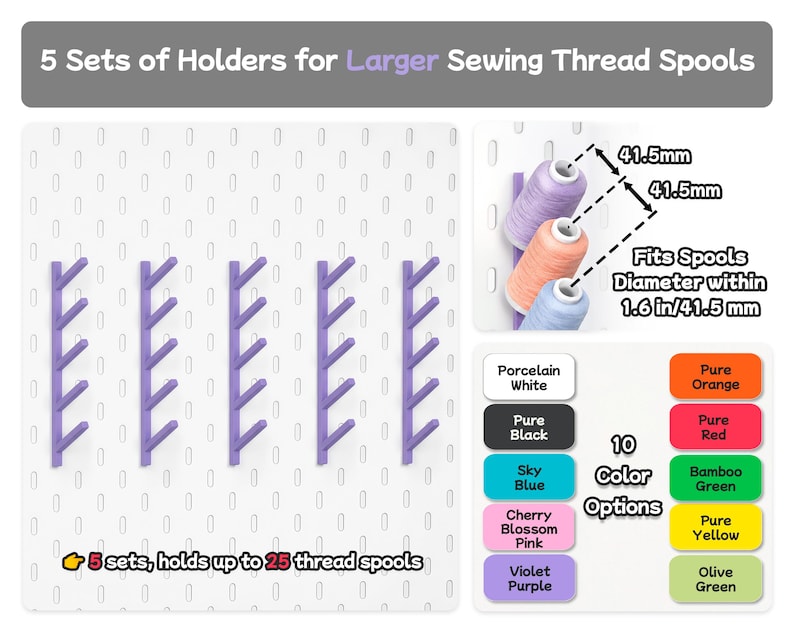 5 Sets of Holders for Larger Sewing Thread Spools

👉 5 sets, holds up to 25 thread spools

41.5mm
41.5mm
Fits Spools Diameter within 1.6 in/41.5 mm

Porcelain White
Pure Black
Sky Blue
Cherry Blossom Pink
Violet Purple

10 Color Options

Pure Orange
Pure Red
Bamboo Green
Pure Yellow
Olive Green